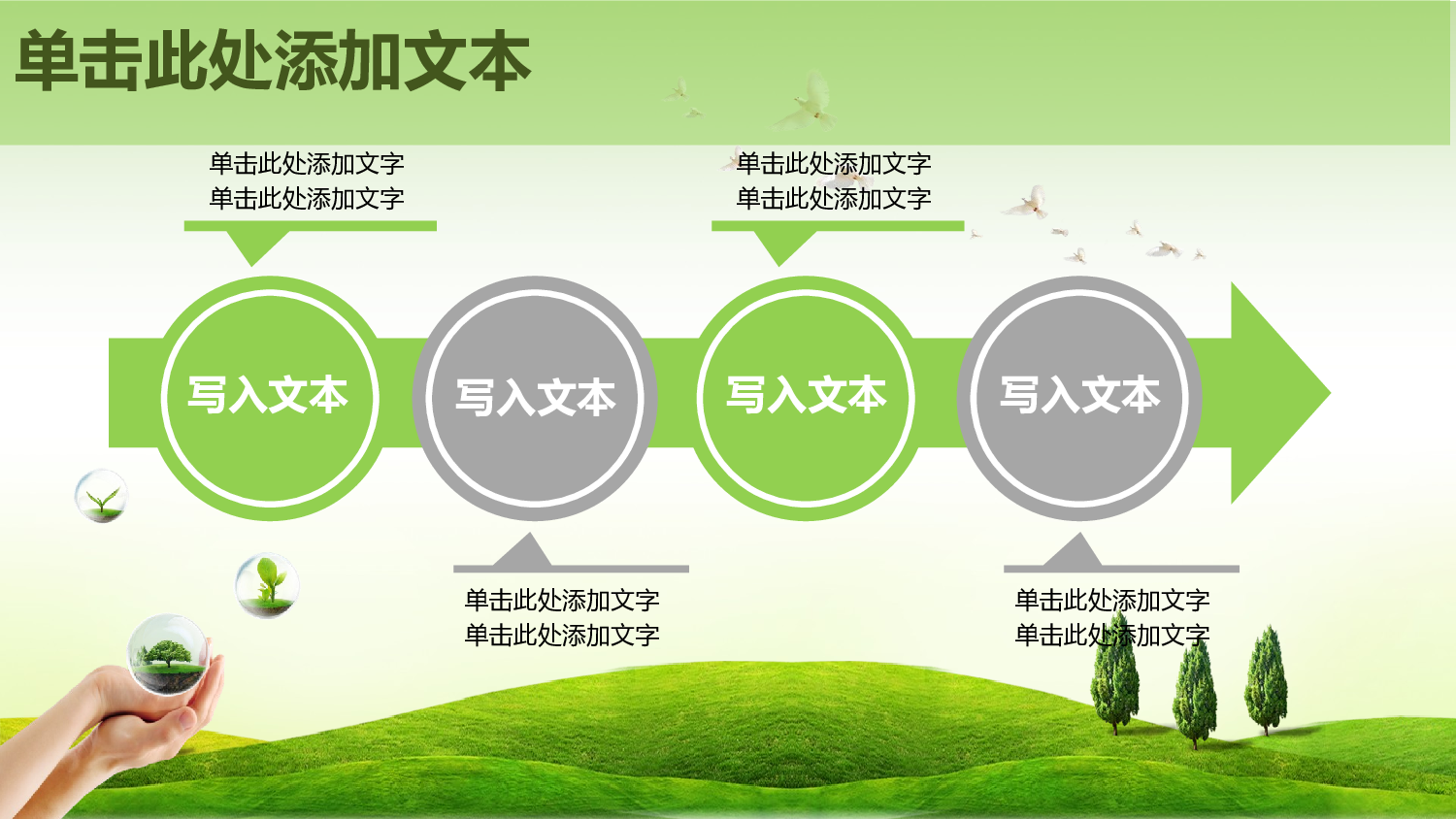 单击此处添加文本

单击此处添加文字
单击此处添加文字

单击此处添加文字
单击此处添加文字

写入文本

写入文本

写入文本

写入文本

单击此处添加文字
单击此处添加文字

单击此处添加文字
单击此处添加文字